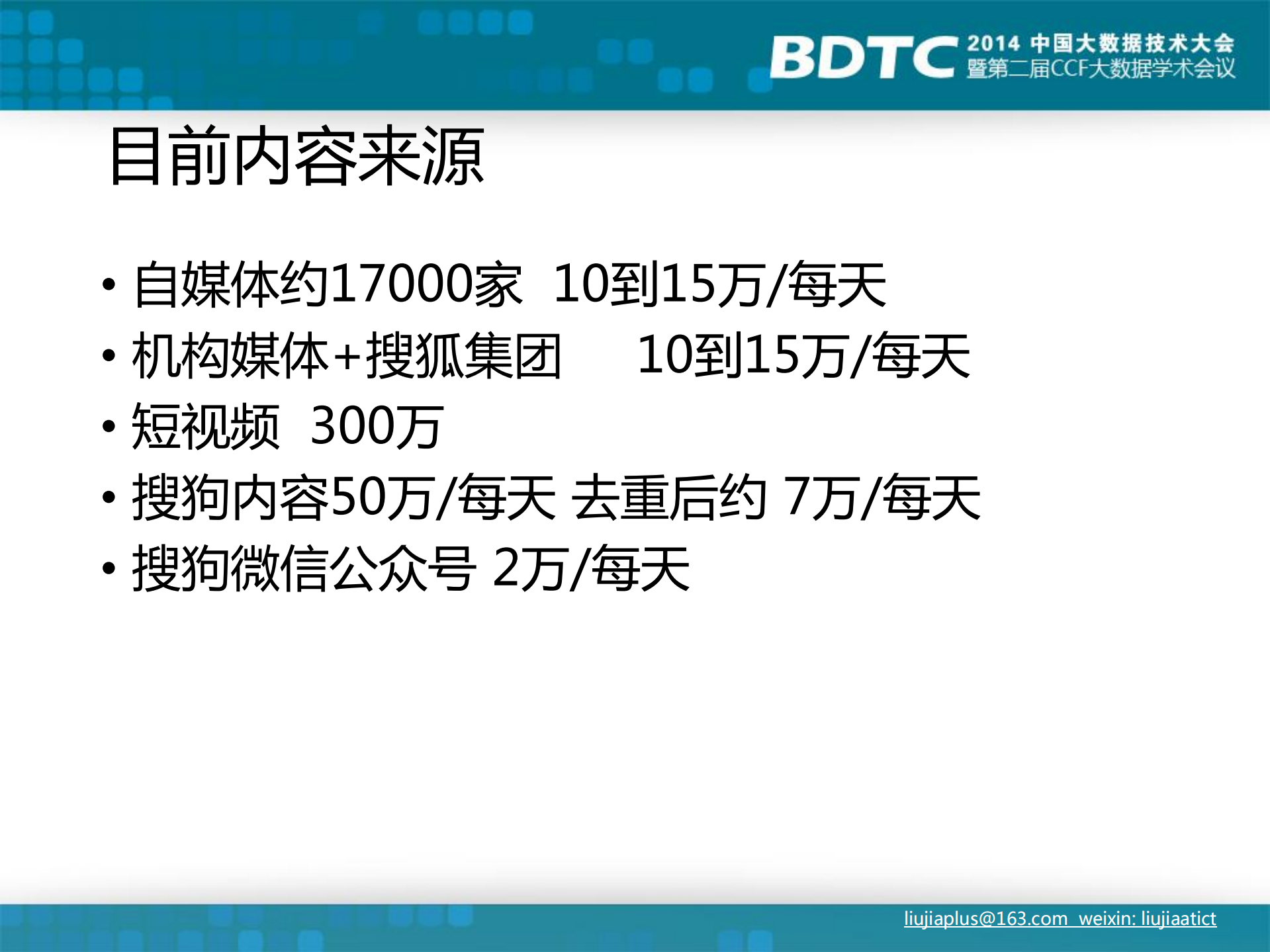 BDTC 2014 中国大数据技术大会 暨第二届CCF大数据学术会议

目前内容来源

• 自媒体约17000家 10到15万/每天
• 机构媒体+搜狐集团 10到15万/每天
• 短视频 300万
• 搜狗内容50万/每天 去重后约 7万/每天
• 搜狗微信公众号 2万/每天

liujiaplus@163.com weixin: liujiaatict